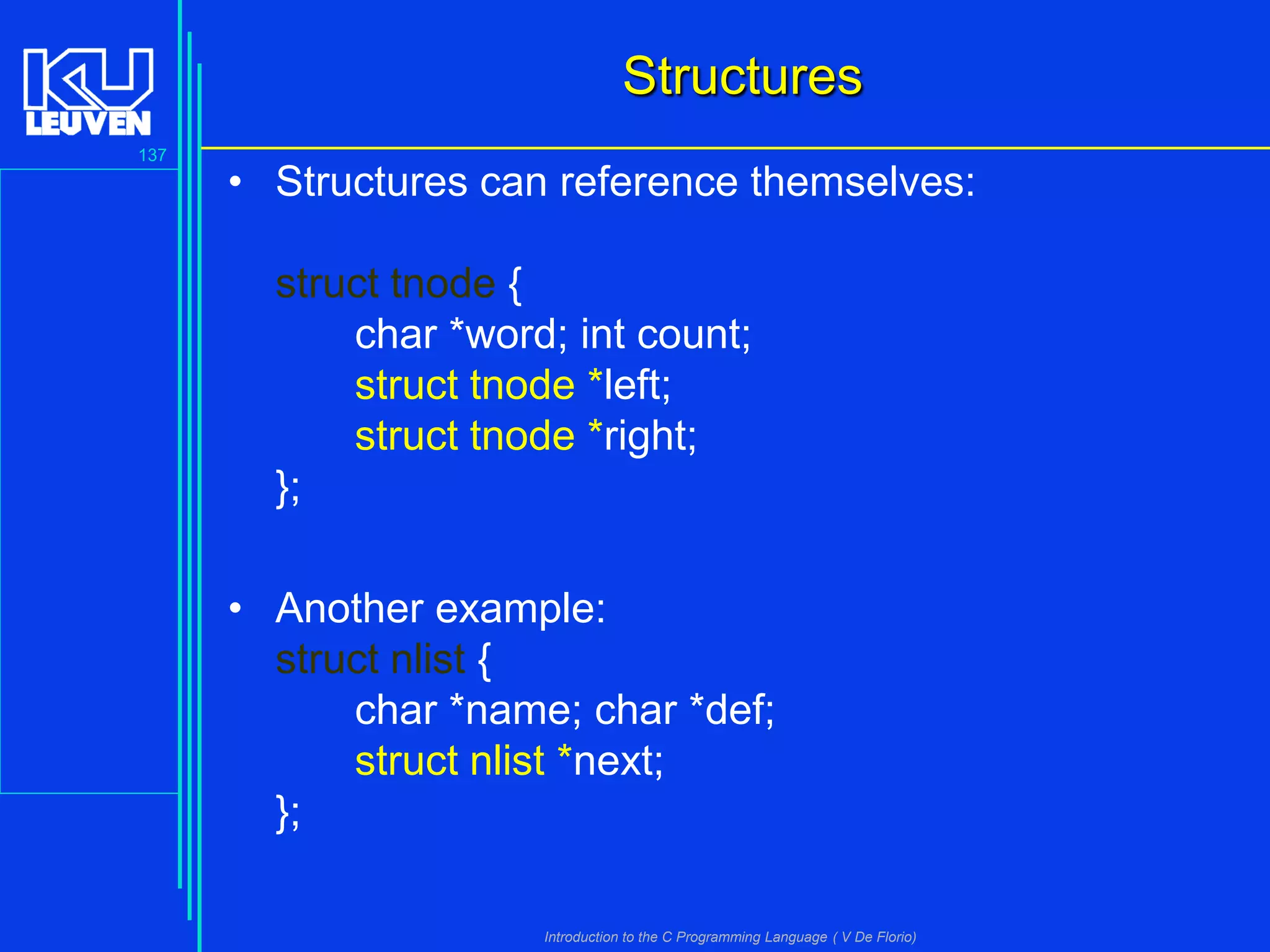 KU LEUVEN

137

Structures

• Structures can reference themselves:

struct tnode {
char *word; int count;
struct tnode *left;
struct tnode *right;
};

• Another example:
struct nlist {
char *name; char *def;
struct nlist *next;
};

Introduction to the C Programming Language ( V De Florio)